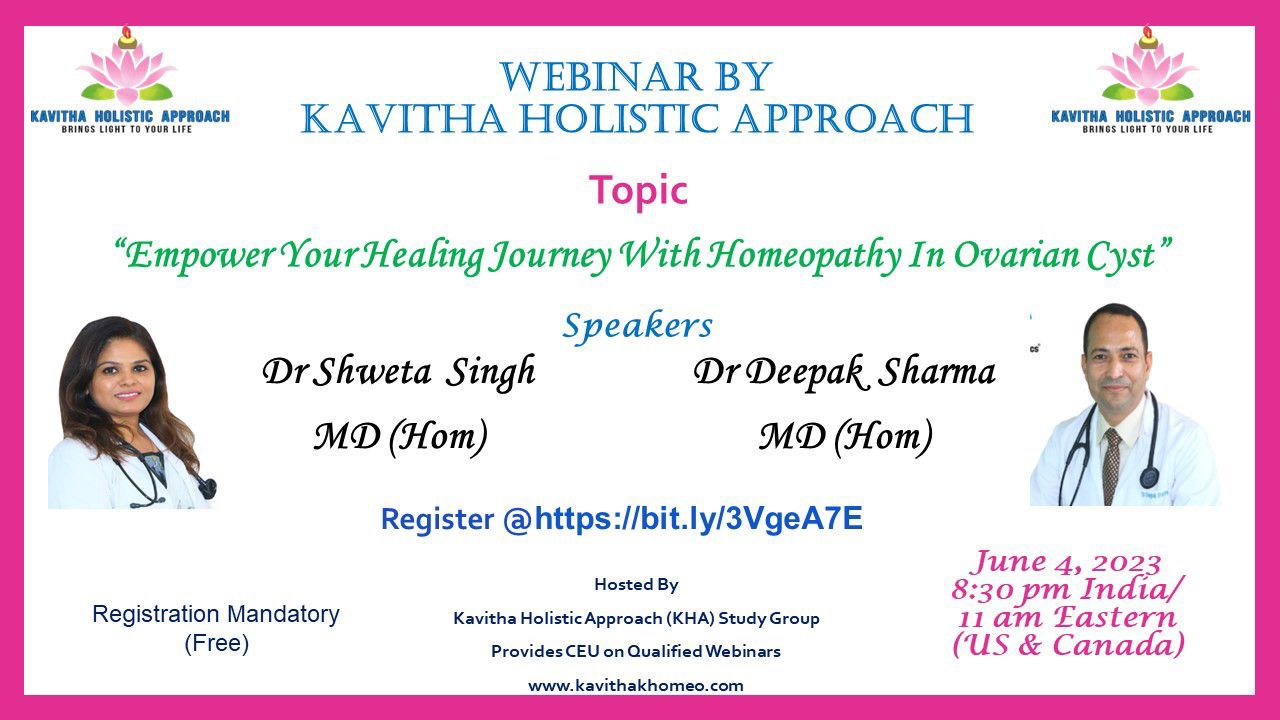 KAVITHA HOLISTIC APPROACH
BRINGS LIGHT TO YOUR LIFE

WEBINAR BY
KAVITHA HOLISTIC APPROACH

KAVITHA HOLISTIC APPROACH
BRINGS LIGHT TO YOUR LIFE

Topic

"Empower Your Healing Journey With Homeopathy In Ovarian Cyst"

Speakers

Dr Shweta Singh
MD (Hom)

Dr Deepak Sharma
MD (Hom)

Register @https://bit.ly/3VgeA7E

Registration Mandatory
(Free)

Hosted By
Kavitha Holistic Approach (KHA) Study Group
Provides CEU on Qualified Webinars
www.kavithakhomeo.com

June 4, 2023
8:30 pm India/
11 am Eastern
(US & Canada)